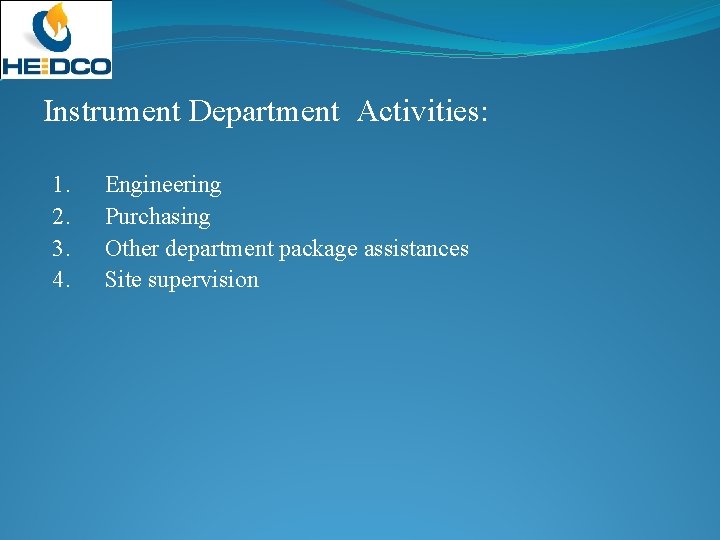 HEDCO

Instrument Department Activities:

1. Engineering
2. Purchasing
3. Other department package assistances
4. Site supervision